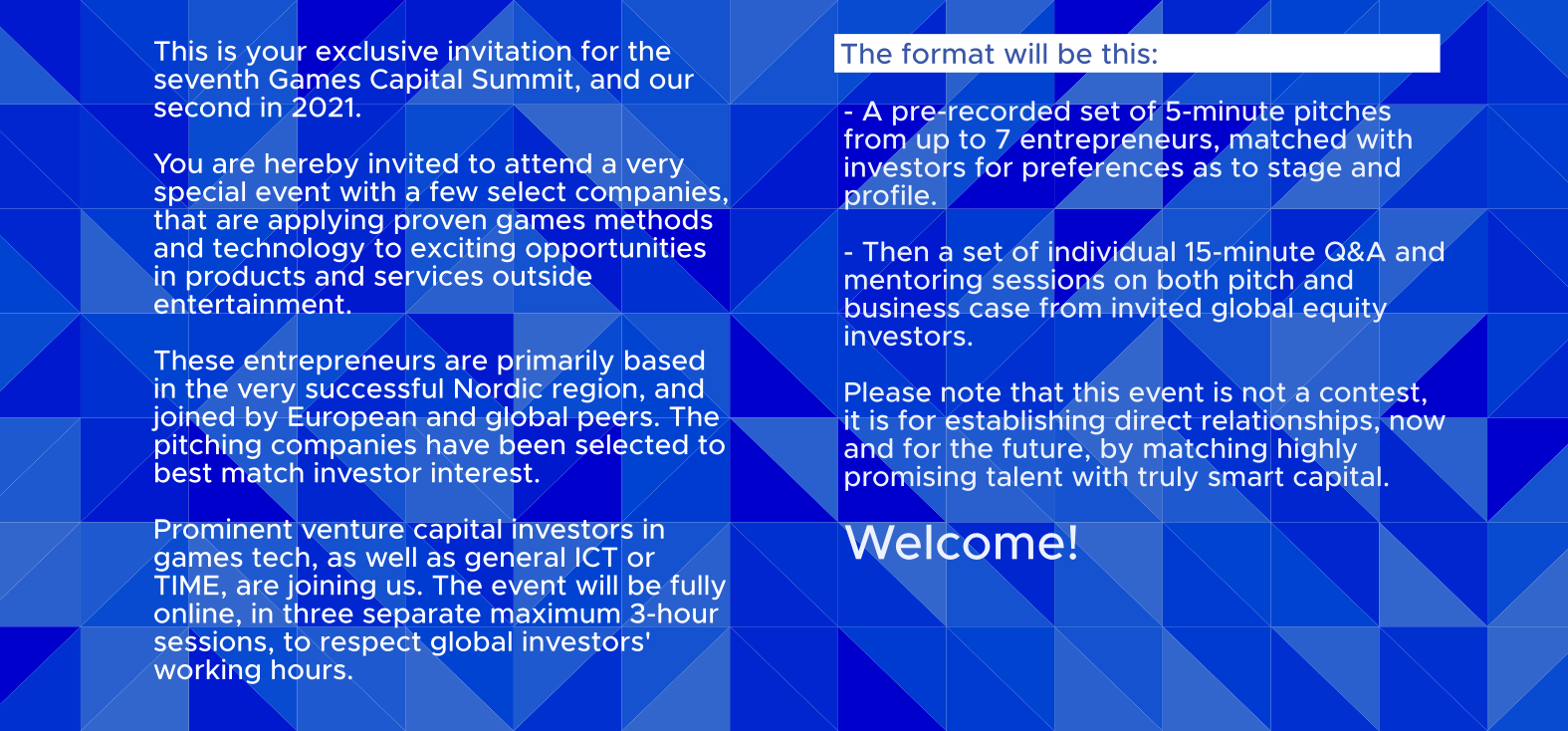 This is your exclusive invitation for the seventh Games Capital Summit, and our second in 2021.

You are hereby invited to attend a very special event with a few select companies, that are applying proven games methods and technology to exciting opportunities in products and services outside entertainment.

These entrepreneurs are primarily based in the very successful Nordic region, and joined by European and global peers. The pitching companies have been selected to best match investor interest.

Prominent venture capital investors in games tech, as well as general ICT or TIME, are joining us. The event will be fully online, in three separate maximum 3-hour sessions, to respect global investors' working hours.

The format will be this:

- A pre-recorded set of 5-minute pitches from up to 7 entrepreneurs, matched with investors for preferences as to stage and profile.

- Then a set of individual 15-minute Q&A and mentoring sessions on both pitch and business case from invited global equity investors.

Please note that this event is not a contest, it is for establishing direct relationships, now and for the future, by matching highly promising talent with truly smart capital.

Welcome!